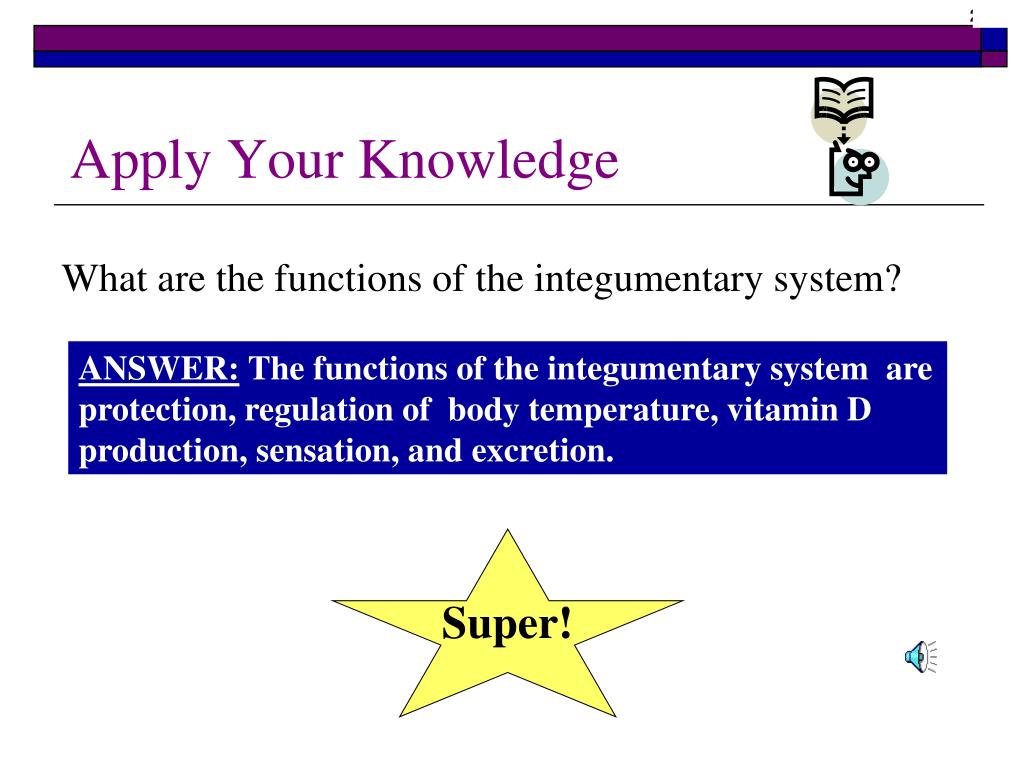 Apply Your Knowledge

What are the functions of the integumentary system?

ANSWER: The functions of the integumentary system are protection, regulation of body temperature, vitamin D production, sensation, and excretion.

Super!